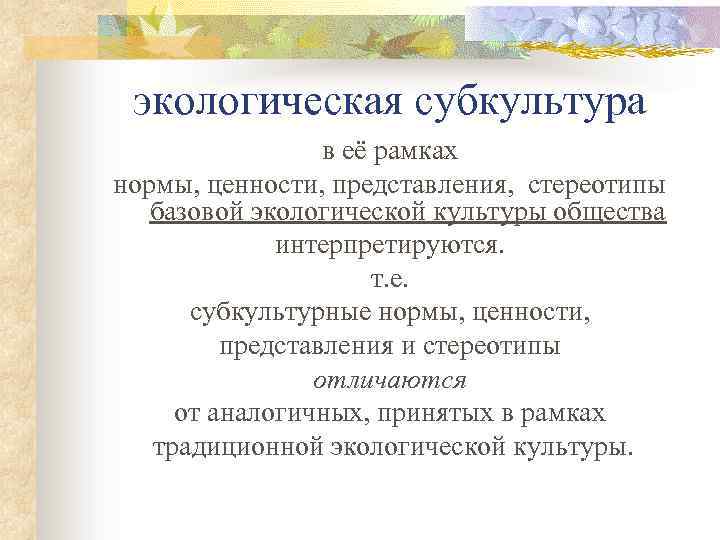 экологическая субкультура

в её рамках
нормы, ценности, представления, стереотипы базовой экологической культуры общества интерпретируются.
т.е.
субкультурные нормы, ценности, представления и стереотипы
отличаются
от аналогичных, принятых в рамках традиционной экологической культуры.